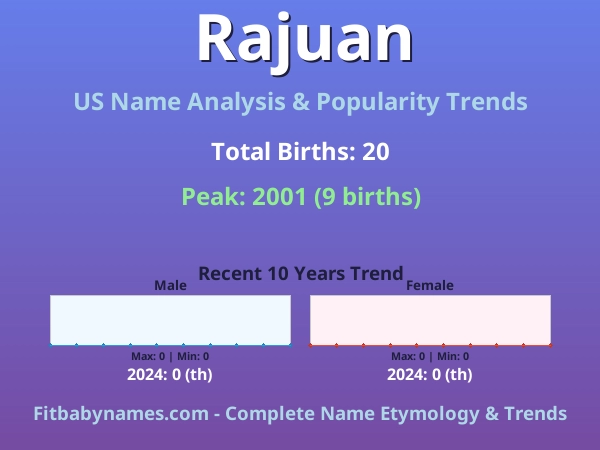 Rajuan

US Name Analysis & Popularity Trends

Total Births: 20

Peak: 2001 (9 births)

Recent 10 Years Trend

Male

Max: 0 | Min: 0

2024: 0 (th)

Female

Max: 0 | Min: 0

2024: 0 (th)

Fitbabynames.com - Complete Name Etymology & Trends